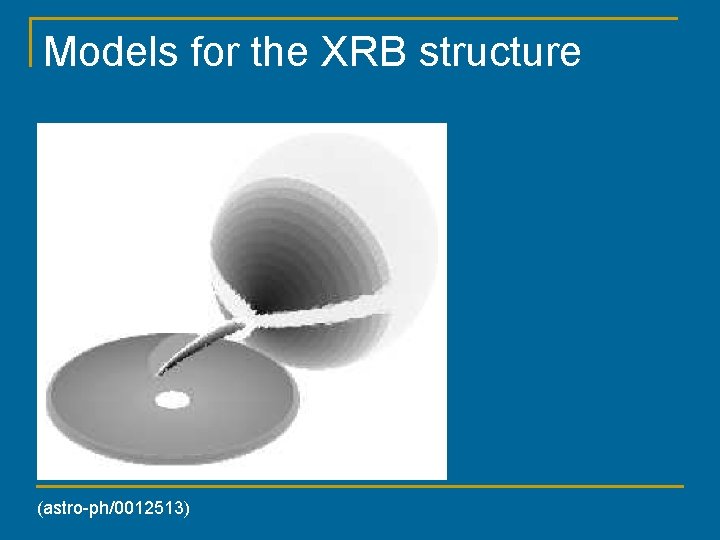 Models for the XRB structure

(astro-ph/0012513)